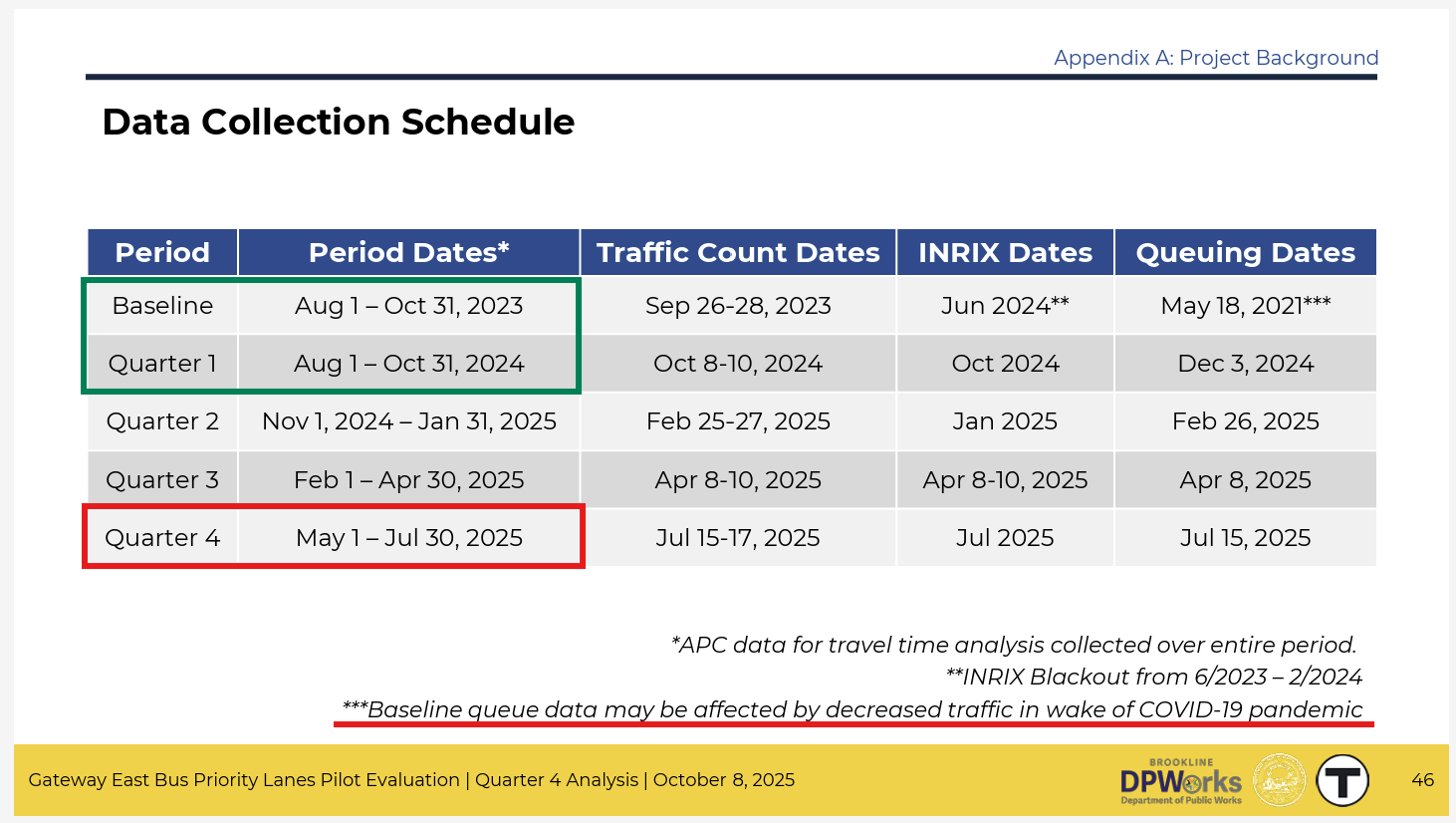 Appendix A: Project Background

Data Collection Schedule

| Period | Period Dates* | Traffic Count Dates | INRIX Dates | Queuing Dates |
|---|---|---|---|---|
| Baseline | Aug 1 – Oct 31, 2023 | Sep 26-28, 2023 | Jun 2024** | May 18, 2021*** |
| Quarter 1 | Aug 1 – Oct 31, 2024 | Oct 8-10, 2024 | Oct 2024 | Dec 3, 2024 |
| Quarter 2 | Nov 1, 2024 – Jan 31, 2025 | Feb 25-27, 2025 | Jan 2025 | Feb 26, 2025 |
| Quarter 3 | Feb 1 – Apr 30, 2025 | Apr 8-10, 2025 | Apr 8-10, 2025 | Apr 8, 2025 |
| Quarter 4 | May 1 – Jul 30, 2025 | Jul 15-17, 2025 | Jul 2025 | Jul 15, 2025 |

*APC data for travel time analysis collected over entire period.
**INRIX Blackout from 6/2023 – 2/2024
***Baseline queue data may be affected by decreased traffic in wake of COVID-19 pandemic

Gateway East Bus Priority Lanes Pilot Evaluation | Quarter 4 Analysis | October 8, 2025

BROOKLINE DPWorks Department of Public Works

T

46